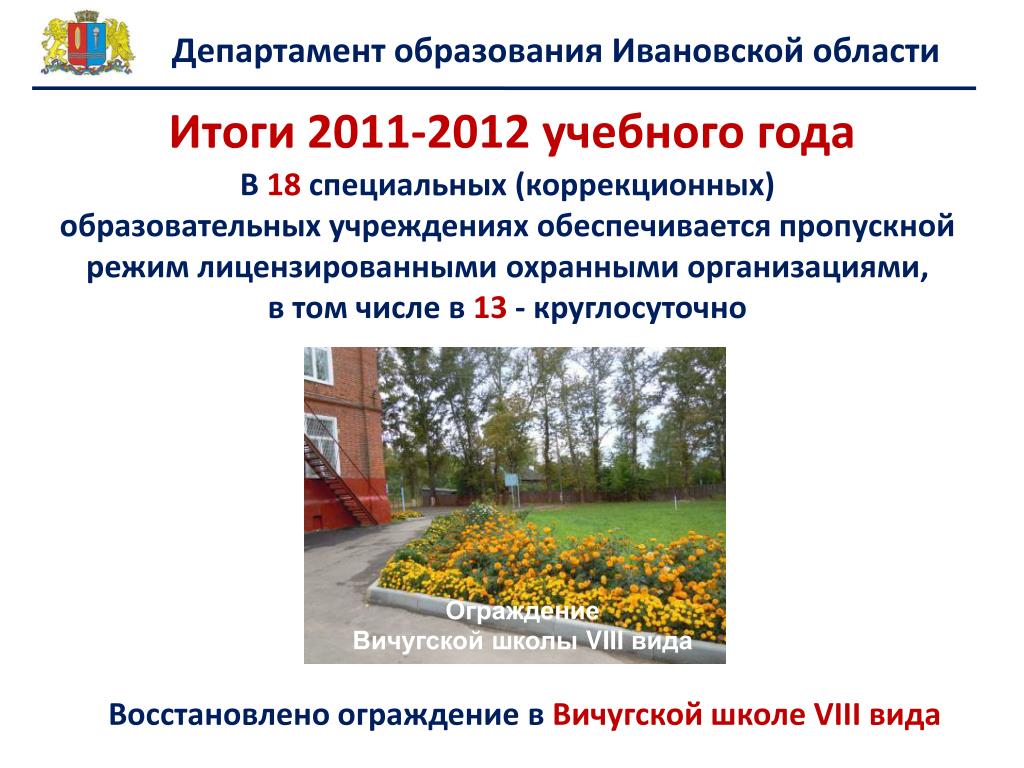 Департамент образования Ивановской области

Итоги 2011-2012 учебного года

В 18 специальных (коррекционных) образовательных учреждениях обеспечивается пропускной режим лицензированными охранными организациями, в том числе в 13 - круглосуточно

Ограждение
Вичугской школы VIII вида

Восстановлено ограждение в Вичугской школе VIII вида